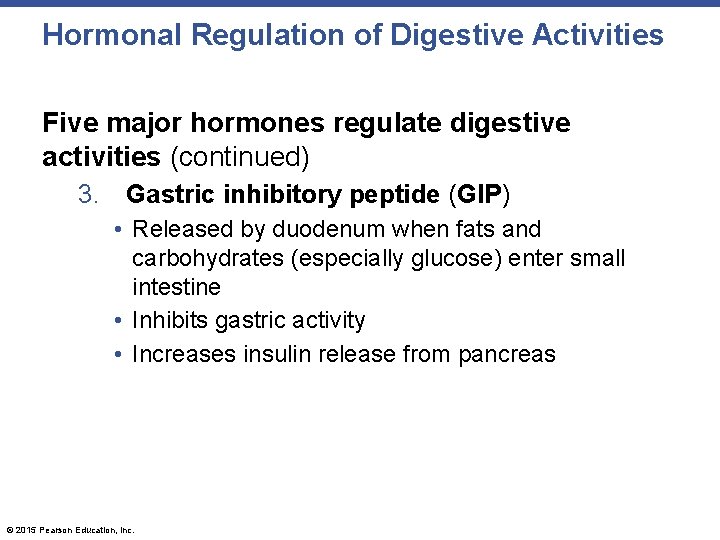 Hormonal Regulation of Digestive Activities

Five major hormones regulate digestive activities (continued)

3. Gastric inhibitory peptide (GIP)

• Released by duodenum when fats and carbohydrates (especially glucose) enter small intestine

• Inhibits gastric activity

• Increases insulin release from pancreas

© 2015 Pearson Education, Inc.